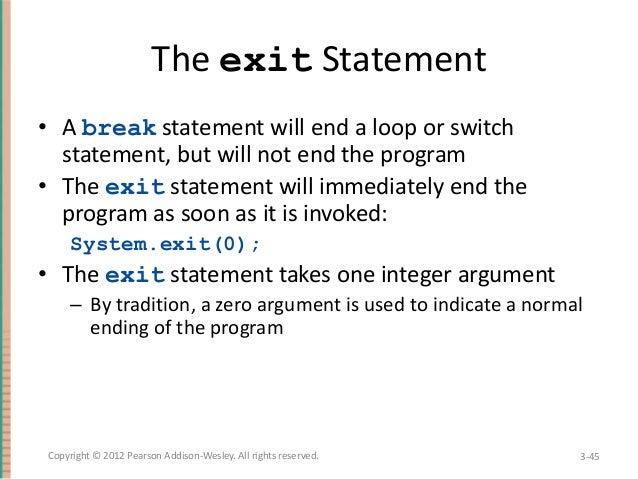 The exit Statement

• A break statement will end a loop or switch statement, but will not end the program

• The exit statement will immediately end the program as soon as it is invoked:
System.exit(0);

• The exit statement takes one integer argument
– By tradition, a zero argument is used to indicate a normal ending of the program

Copyright © 2012 Pearson Addison-Wesley. All rights reserved.

3-45